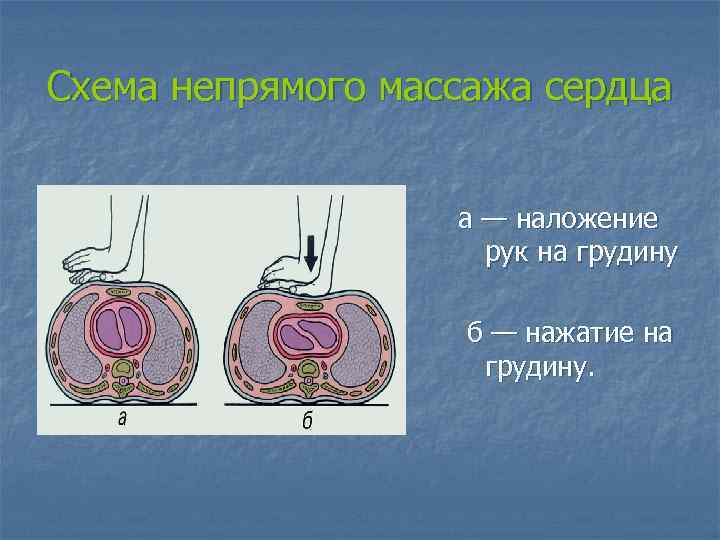 Схема непрямого массажа сердца

а

б

а — наложение рук на грудину

б — нажатие на грудину.